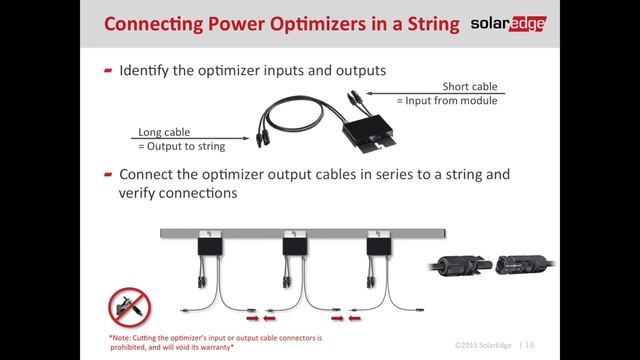 Connecting Power Optimizers in a String

solaredge

Identify the optimizer inputs and outputs

Short cable
= Input from module

Long cable
= Output to string

Connect the optimizer output cables in series to a string and verify connections

*Note: Cutting the optimizer's input or output cable connectors is prohibited, and will void its warranty*

©2015 SolarEdge | 18